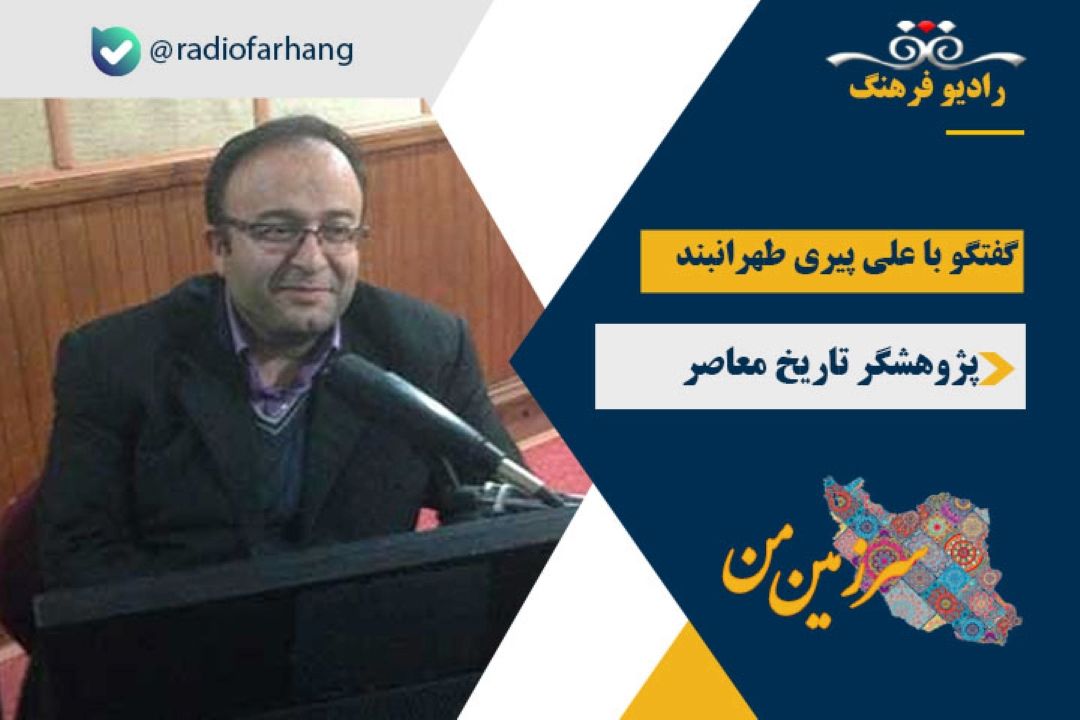 @radiofarhang

رادیو فرهنگ

گفتگو با علی پیری طهرانبند

پژوهشگر تاریخ معاصر

سرزمین من